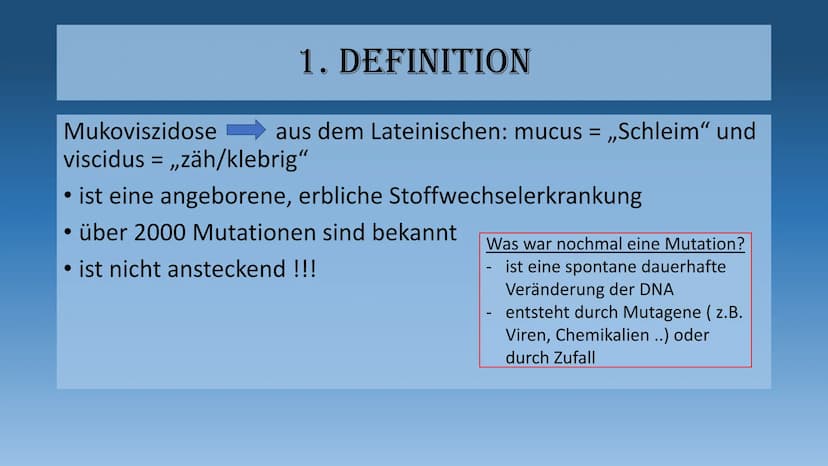 1. DEFINITION

Mukoviszidose aus dem Lateinischen: mucus = „Schleim“ und viscidus = „zäh/klebrig“

• ist eine angeborene, erbliche Stoffwechselerkrankung

• über 2000 Mutationen sind bekannt

• ist nicht ansteckend !!!

Was war nochmal eine Mutation?
- ist eine spontane dauerhafte Veränderung der DNA
- entsteht durch Mutagene ( z.B. Viren, Chemikalien ..) oder durch Zufall